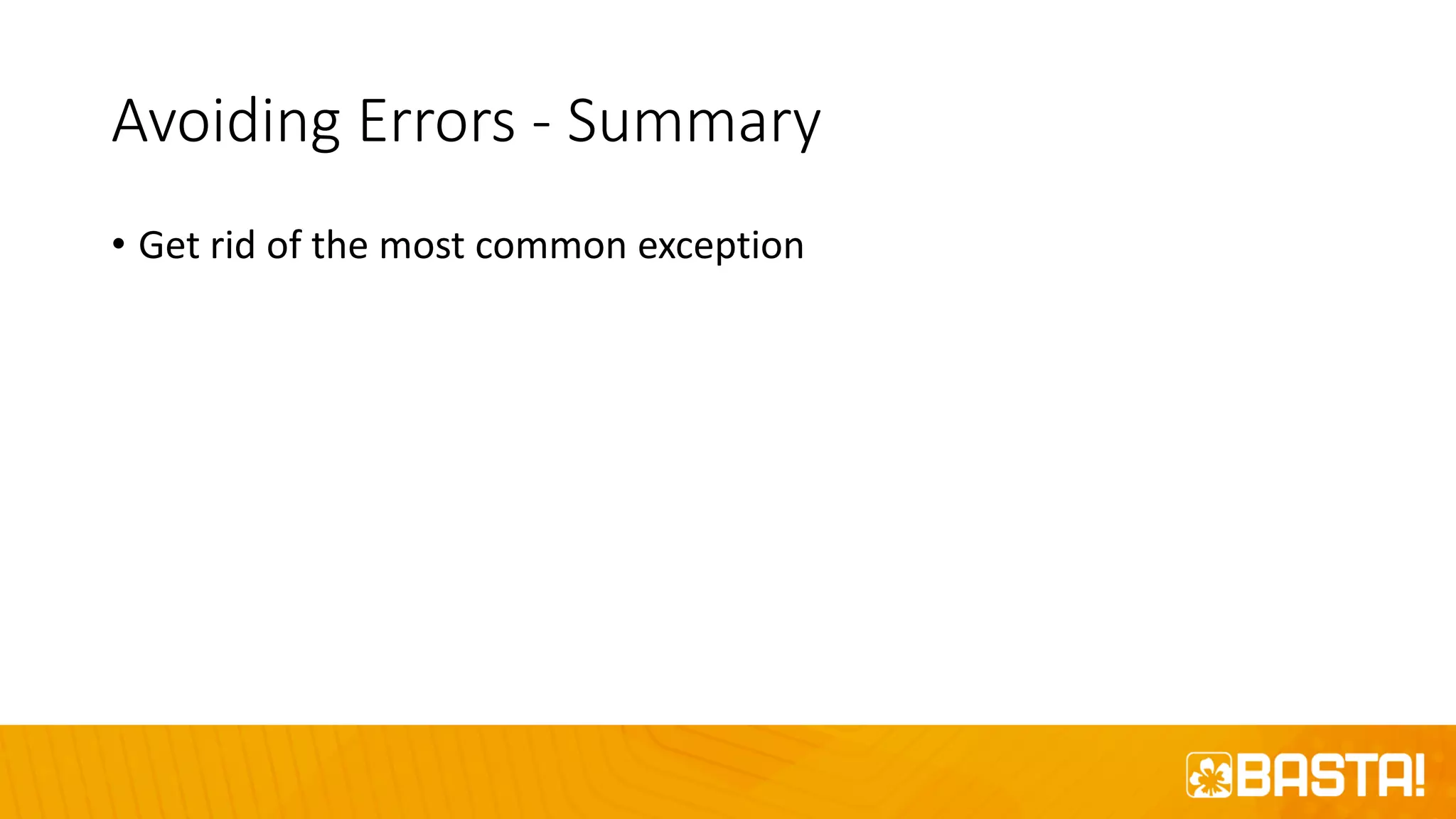 Avoiding Errors - Summary

• Get rid of the most common exception

BASTA!